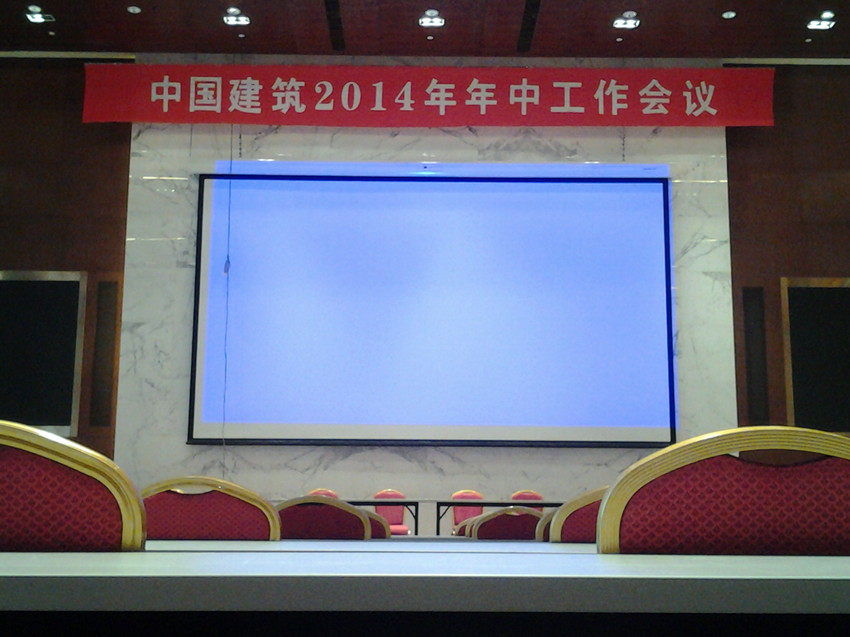 中国建筑2014年年中工作会议